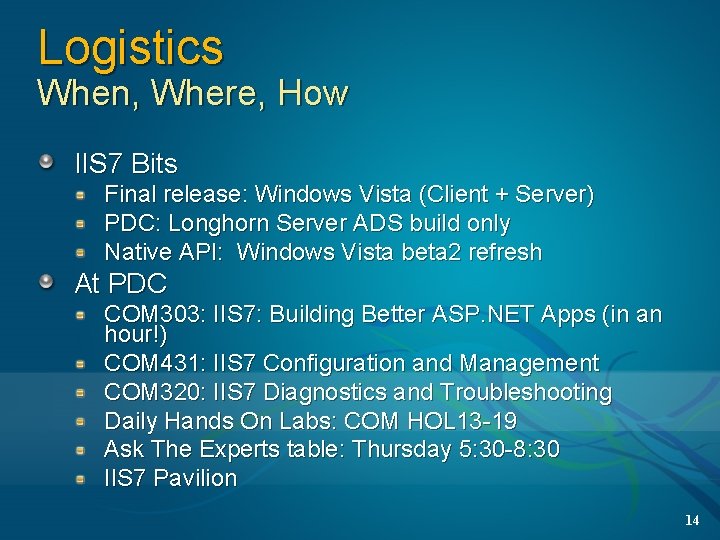 Logistics
When, Where, How

IIS7 Bits
Final release: Windows Vista (Client + Server)
PDC: Longhorn Server ADS build only
Native API: Windows Vista beta2 refresh
At PDC
COM303: IIS7: Building Better ASP.NET Apps (in an hour!)
COM431: IIS7 Configuration and Management
COM320: IIS7 Diagnostics and Troubleshooting
Daily Hands On Labs: COM HOL13-19
Ask The Experts table: Thursday 5:30-8:30
IIS7 Pavilion

14